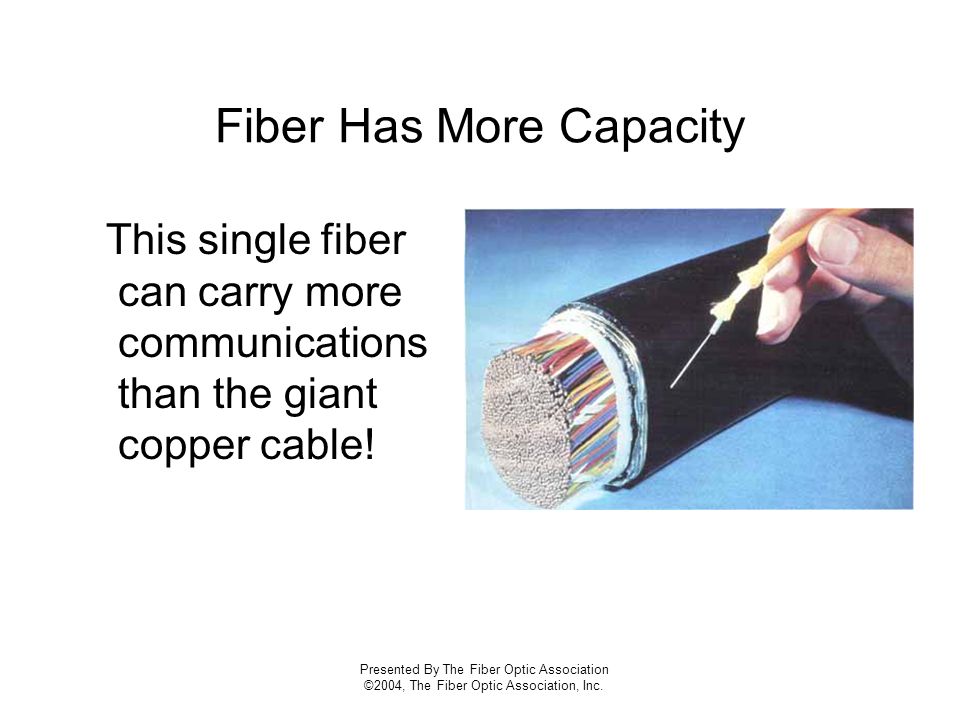 Fiber Has More Capacity

This single fiber can carry more communications than the giant copper cable!

Presented By The Fiber Optic Association
©2004, The Fiber Optic Association, Inc.